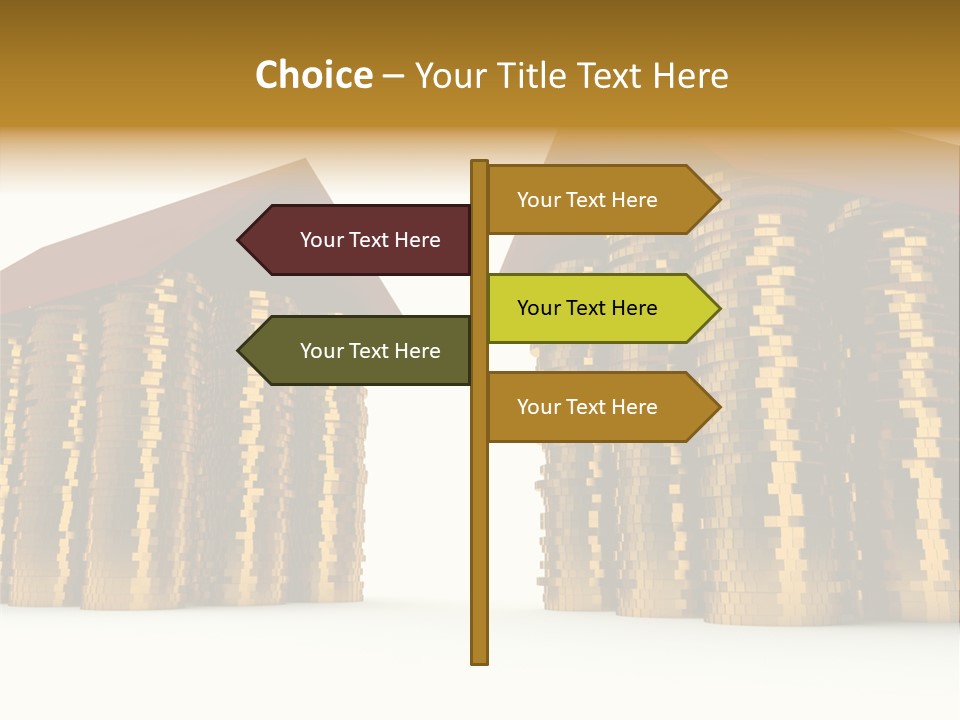 Choice – Your Title Text Here

Your Text Here

Your Text Here

Your Text Here

Your Text Here

Your Text Here